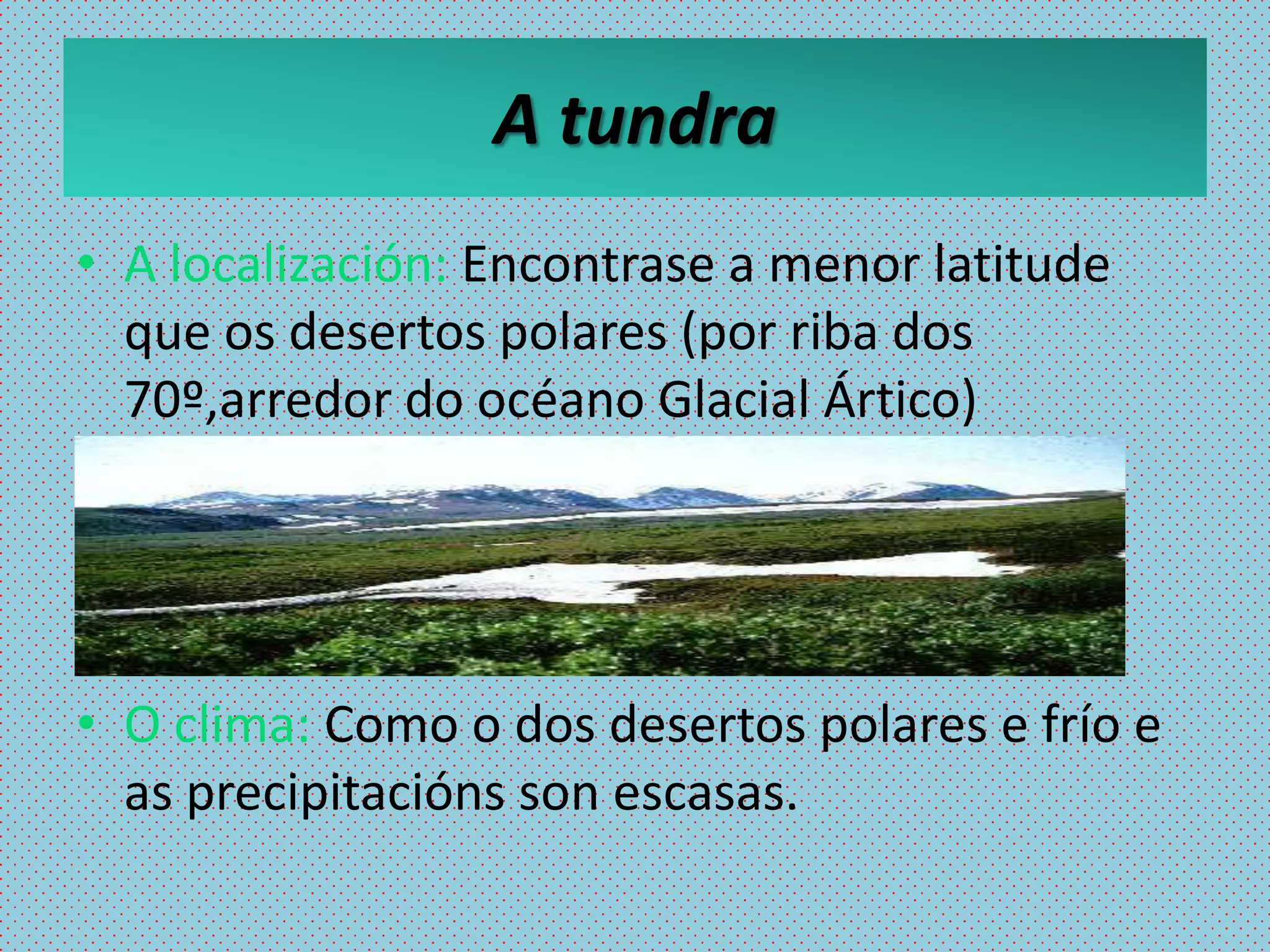 A tundra

• A localización: Encontrase a menor latitude que os desertos polares (por riba dos 70º,arredor do océano Glacial Ártico)

• O clima: Como o dos desertos polares e frío e as precipitacións son escasas.